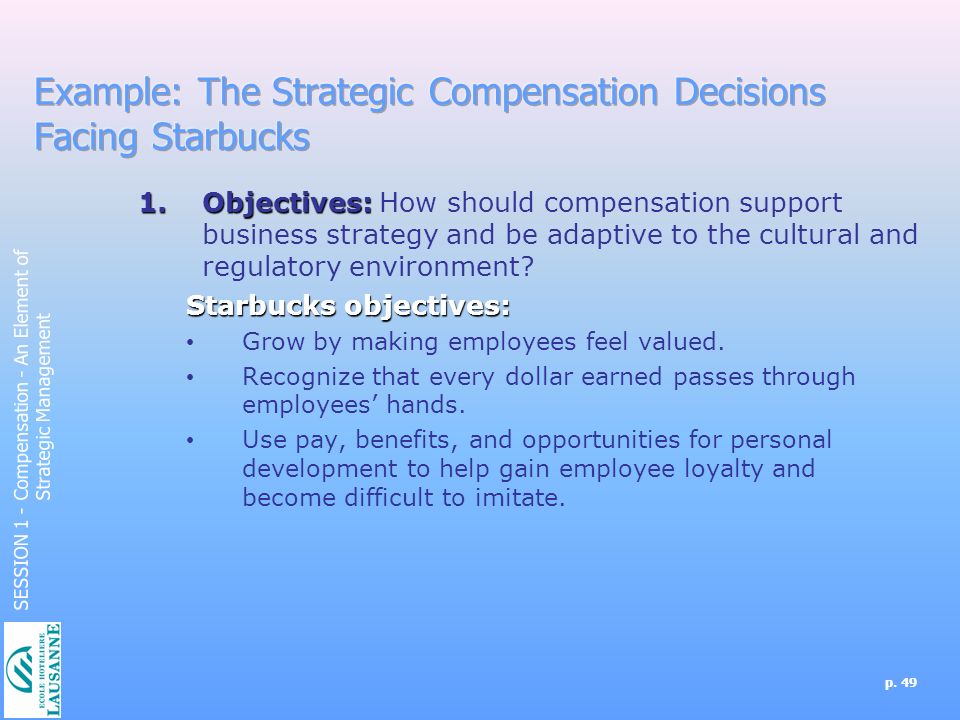 Example: The Strategic Compensation Decisions Facing Starbucks

1. Objectives: How should compensation support business strategy and be adaptive to the cultural and regulatory environment?

Starbucks objectives:

• Grow by making employees feel valued.

• Recognize that every dollar earned passes through employees' hands.

• Use pay, benefits, and opportunities for personal development to help gain employee loyalty and become difficult to imitate.

SESSION 1 - Compensation - An Element of Strategic Management

ECOLE HOTELIERE LAUSANNE

p. 49